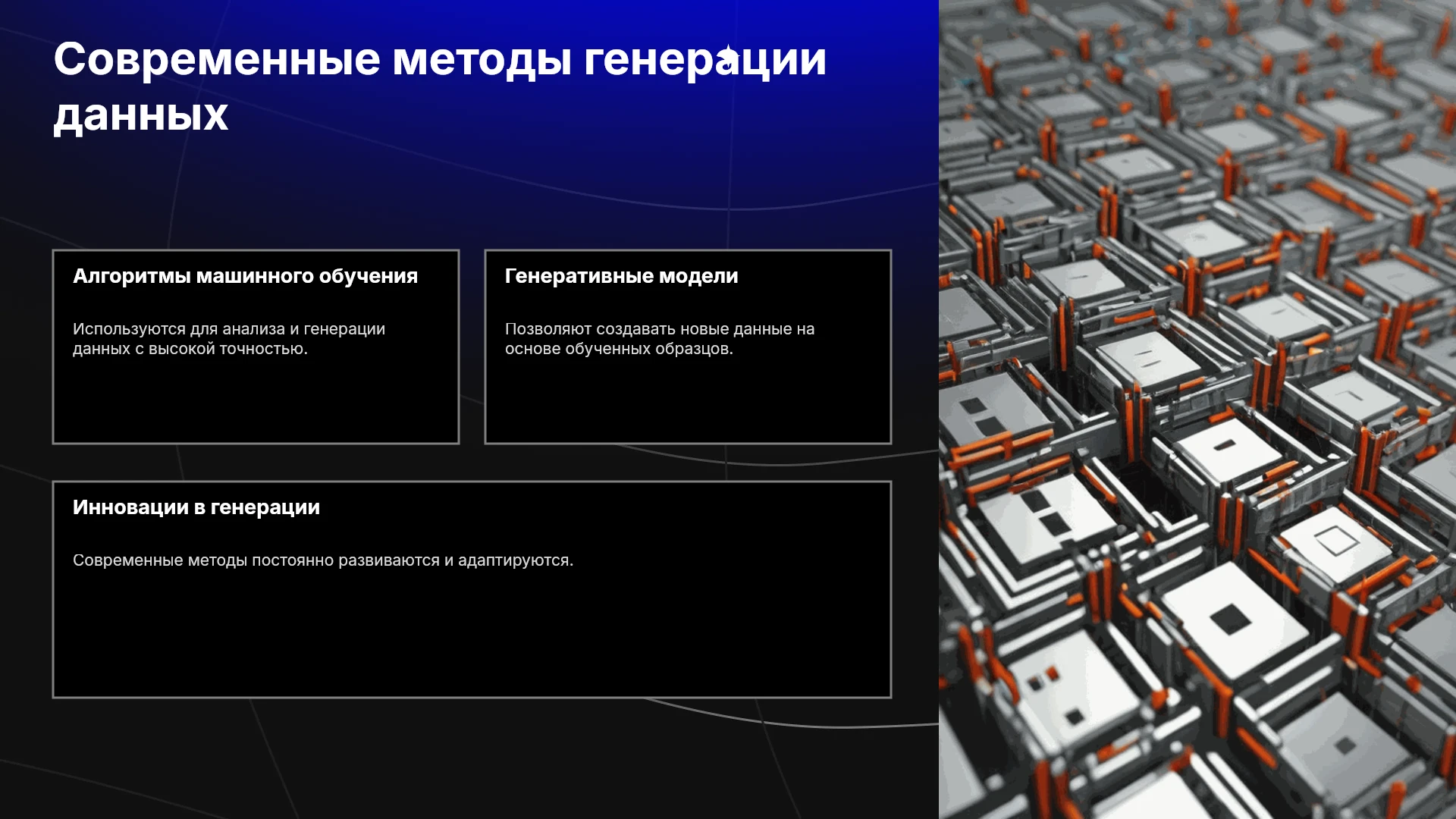 Современные методы генерации данных

Алгоритмы машинного обучения

Используются для анализа и генерации данных с высокой точностью.

Генеративные модели

Позволяют создавать новые данные на основе обученных образцов.

Инновации в генерации

Современные методы постоянно развиваются и адаптируются.